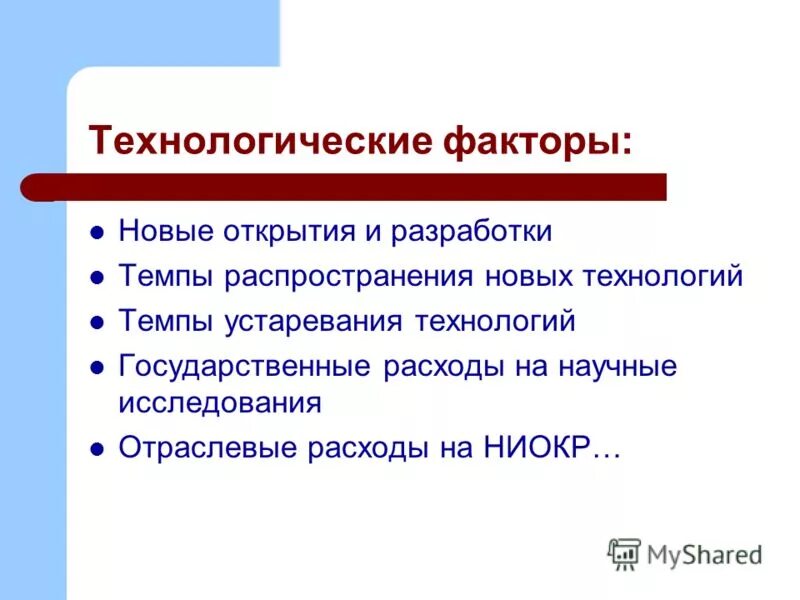 Технологические факторы:

- Новые открытия и разработки
- Темпы распространения новых технологий
- Темпы устаревания технологий
- Государственные расходы на научные исследования
- Отраслевые расходы на НИОКР…

MyShared